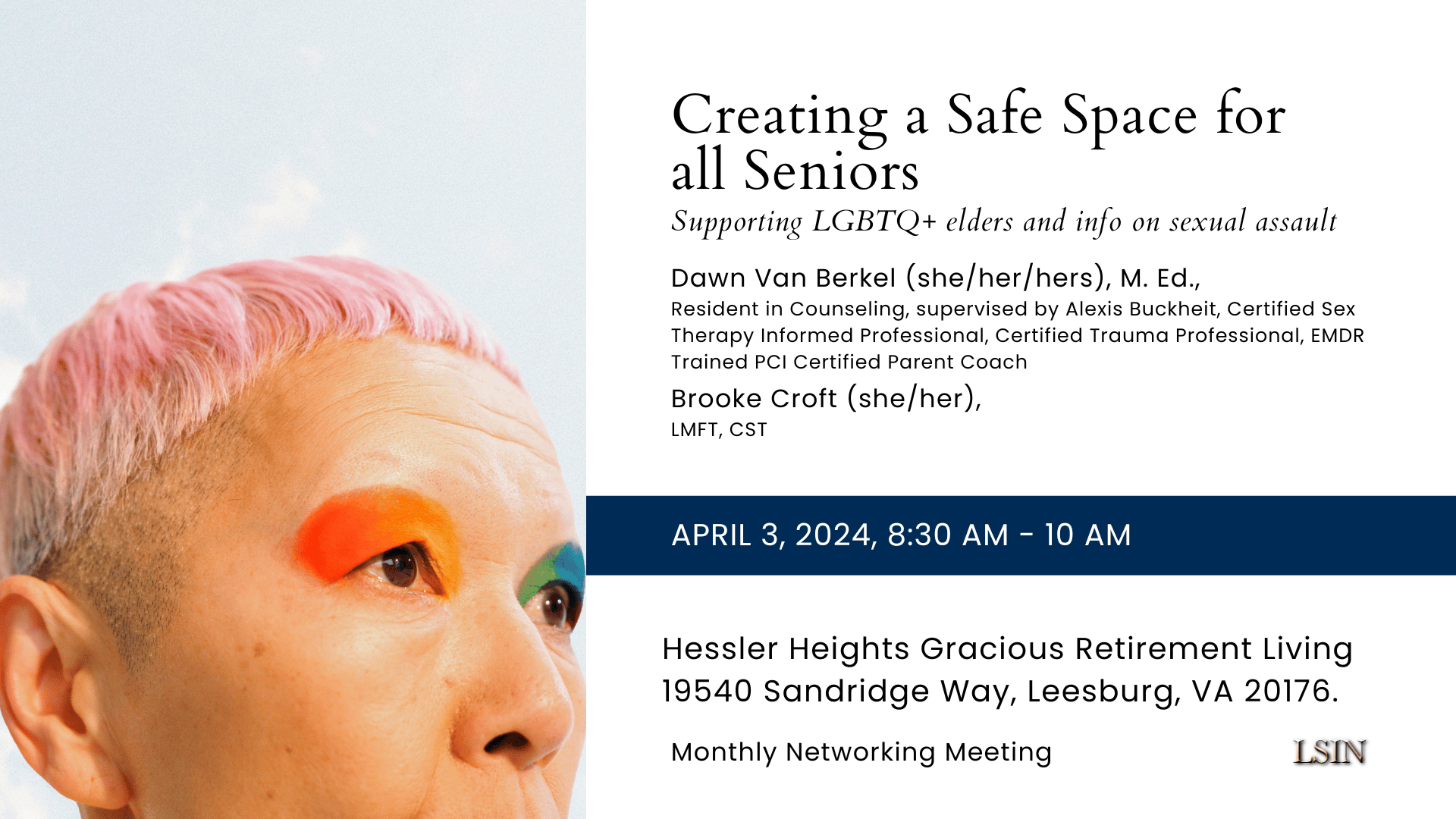 Creating a Safe Space for all Seniors

Supporting LGBTQ+ elders and info on sexual assault

Dawn Van Berkel (she/her/hers), M. Ed.,

Resident in Counseling, supervised by Alexis Buckheit, Certified Sex Therapy Informed Professional, Certified Trauma Professional, EMDR Trained PCI Certified Parent Coach

Brooke Croft (she/her),

LMFT, CST

APRIL 3, 2024, 8:30 AM - 10 AM

Hessler Heights Gracious Retirement Living
19540 Sandridge Way, Leesburg, VA 20176.

Monthly Networking Meeting

LSIN